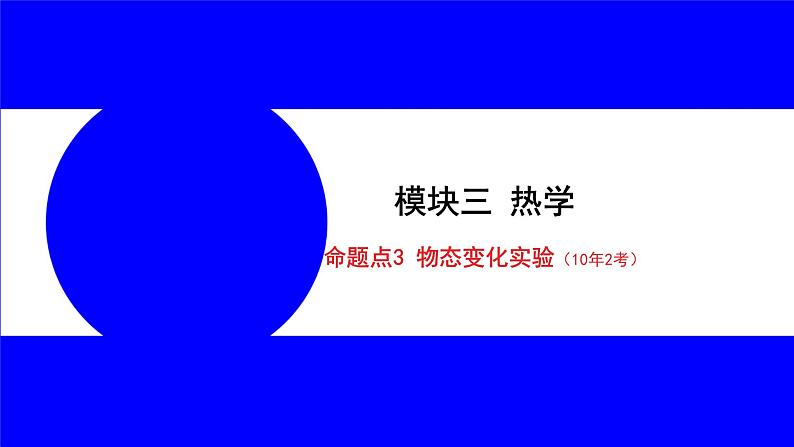 模块三 热学

命题点3 物态变化实验（10年2考）